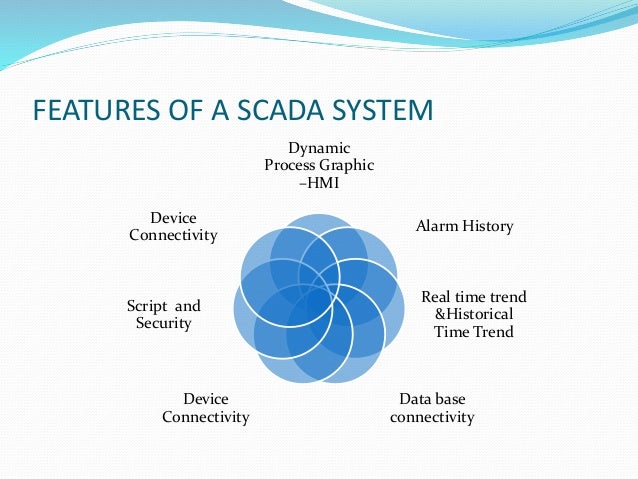 FEATURES OF A SCADA SYSTEM

Dynamic Process Graphic –HMI

Alarm History

Real time trend &Historical Time Trend

Data base connectivity

Device Connectivity

Script and Security

Device Connectivity